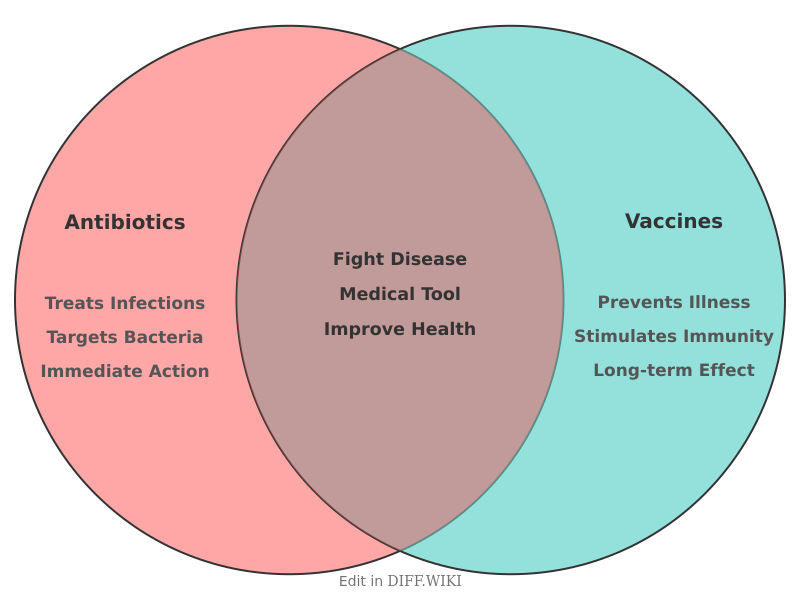 Antibiotics

Treats Infections
Targets Bacteria
Immediate Action

Fight Disease
Medical Tool
Improve Health

Vaccines

Prevents Illness
Stimulates Immunity
Long-term Effect

Edit in DIFF.WIKI